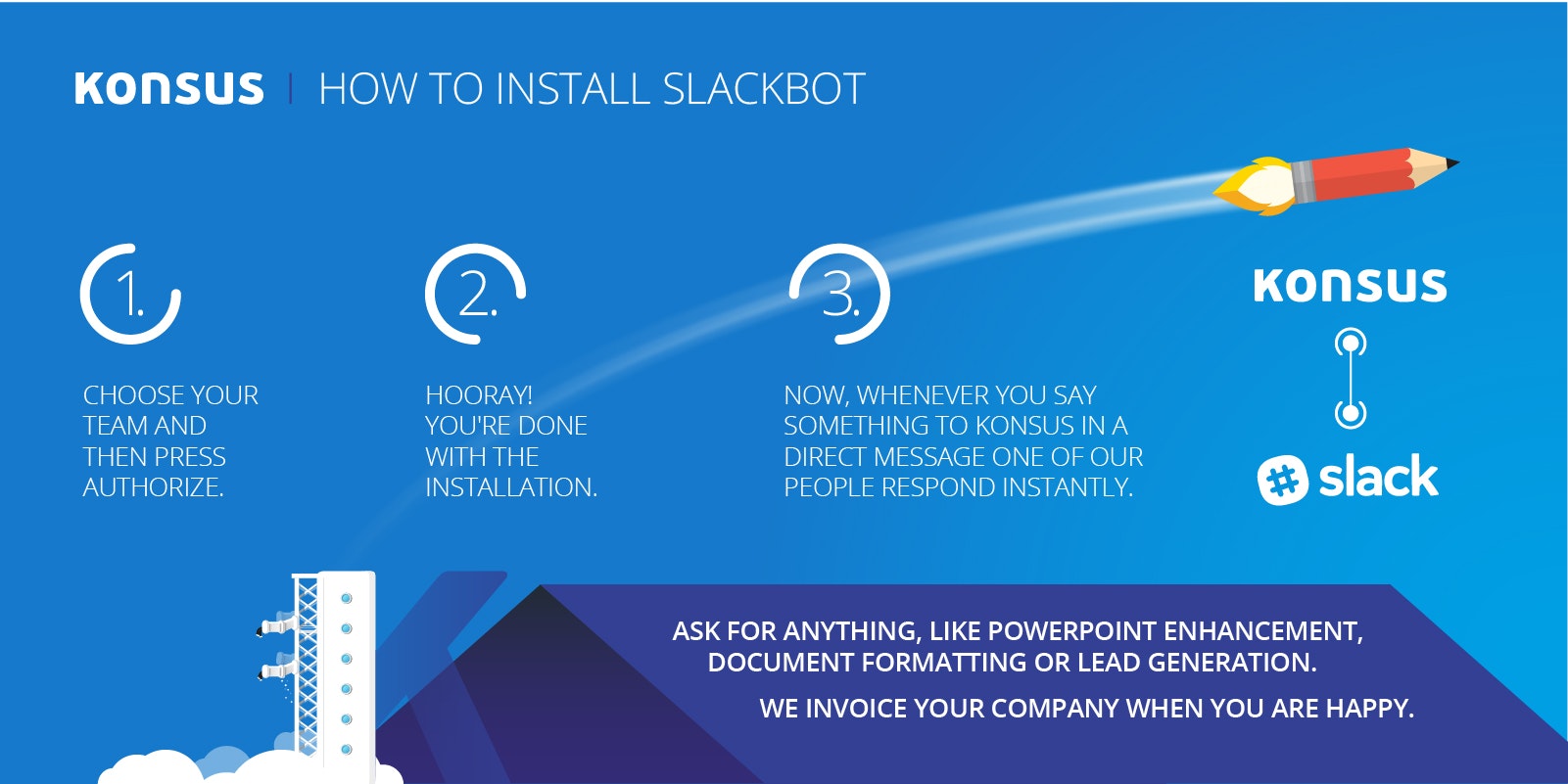 KONSUS | HOW TO INSTALL SLACKBOT

1.

CHOOSE YOUR TEAM AND THEN PRESS AUTHORIZE.

2.

HOORAY! YOU'RE DONE WITH THE INSTALLATION.

3.

NOW, WHENEVER YOU SAY SOMETHING TO KONSUS IN A DIRECT MESSAGE ONE OF OUR PEOPLE RESPOND INSTANTLY.

KONSUS

slack

ASK FOR ANYTHING, LIKE POWERPOINT ENHANCEMENT, DOCUMENT FORMATTING OR LEAD GENERATION.

WE INVOICE YOUR COMPANY WHEN YOU ARE HAPPY.